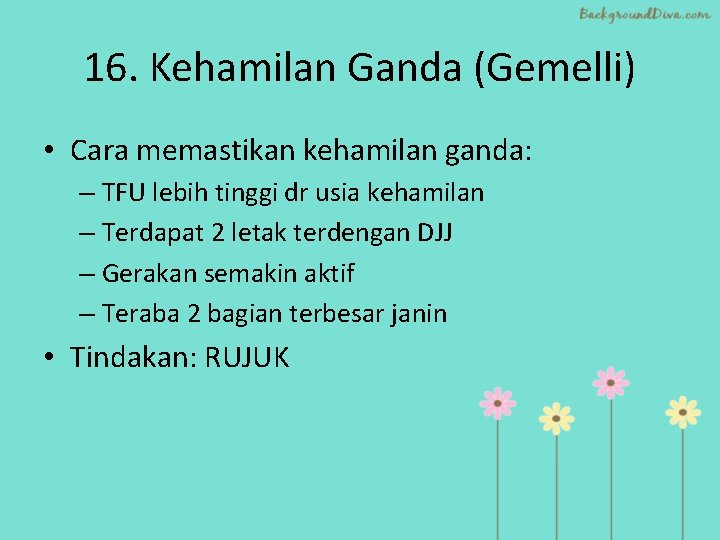 BackgroundDiva.com

16. Kehamilan Ganda (Gemelli)

• Cara memastikan kehamilan ganda:
– TFU lebih tinggi dr usia kehamilan
– Terdapat 2 letak terdengan DJJ
– Gerakan semakin aktif
– Teraba 2 bagian terbesar janin
• Tindakan: RUJUK